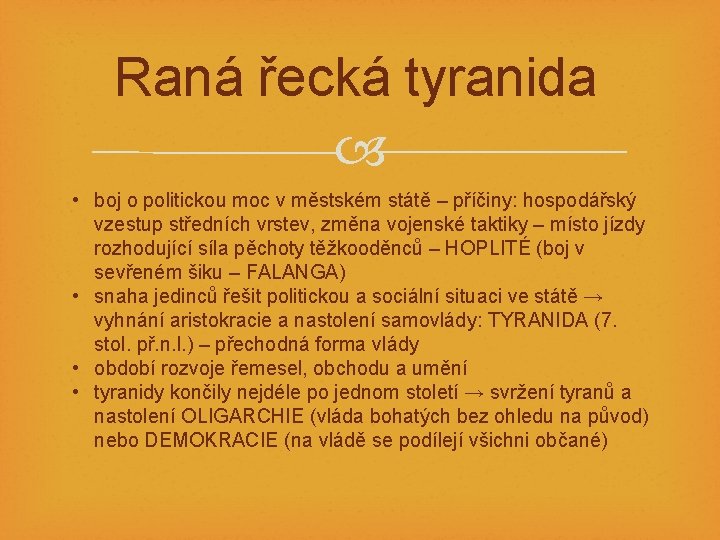 Raná řecká tyranida

• boj o politickou moc v městském státě – příčiny: hospodářský vzestup středních vrstev, změna vojenské taktiky – místo jízdy rozhodující síla pěchoty těžkooděnců – HOPLITÉ (boj v sevřeném šiku – FALANGA)
• snaha jedinců řešit politickou a sociální situaci ve státě → vyhnání aristokracie a nastolení samovlády: TYRANIDA (7. stol. př.n.l.) – přechodná forma vlády
• období rozvoje řemesel, obchodu a umění
• tyranidy končily nejdéle po jednom století → svržení tyranů a nastolení OLIGARCHIE (vláda bohatých bez ohledu na původ) nebo DEMOKRACIE (na vládě se podílejí všichni občané)